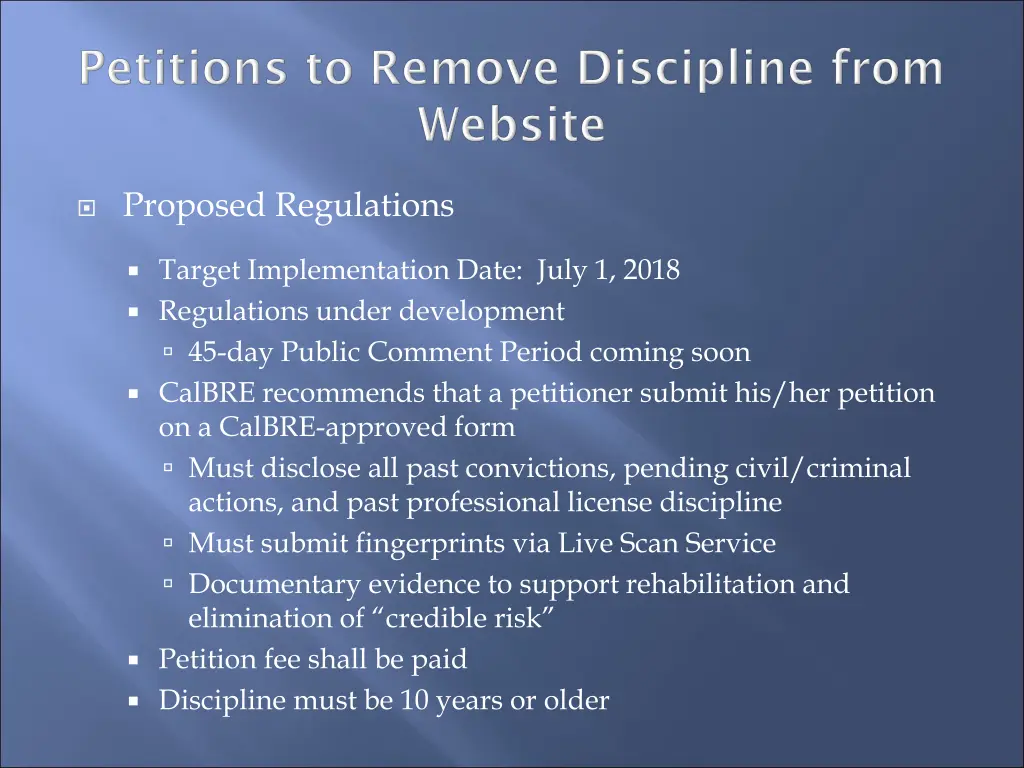 Petitions to Remove Discipline from Website

Proposed Regulations

Target Implementation Date: July 1, 2018

Regulations under development

45-day Public Comment Period coming soon

CalBRE recommends that a petitioner submit his/her petition on a CalBRE-approved form

Must disclose all past convictions, pending civil/criminal actions, and past professional license discipline

Must submit fingerprints via Live Scan Service

Documentary evidence to support rehabilitation and elimination of “credible risk”

Petition fee shall be paid

Discipline must be 10 years or older